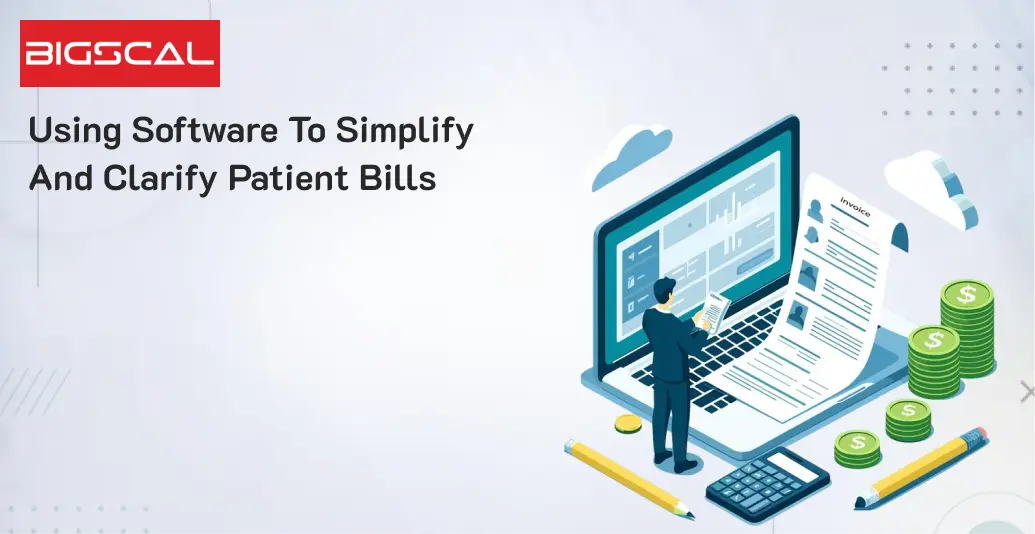 BIGSCAL

Using Software To Simplify And Clarify Patient Bills

Invoice

$

$

$

$